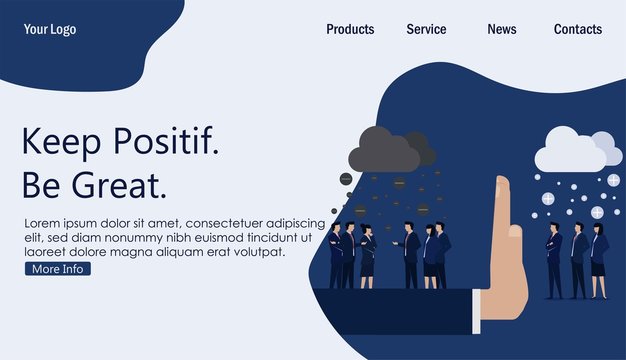 Your Logo

Products Service News Contacts

Keep Positif.
Be Great.

Lorem ipsum dolor sit amet, consectetuer adipiscing elit, sed diam nonummy nibh euismod tincidunt ut laoreet dolore magna aliquam erat volutpat.

More Info